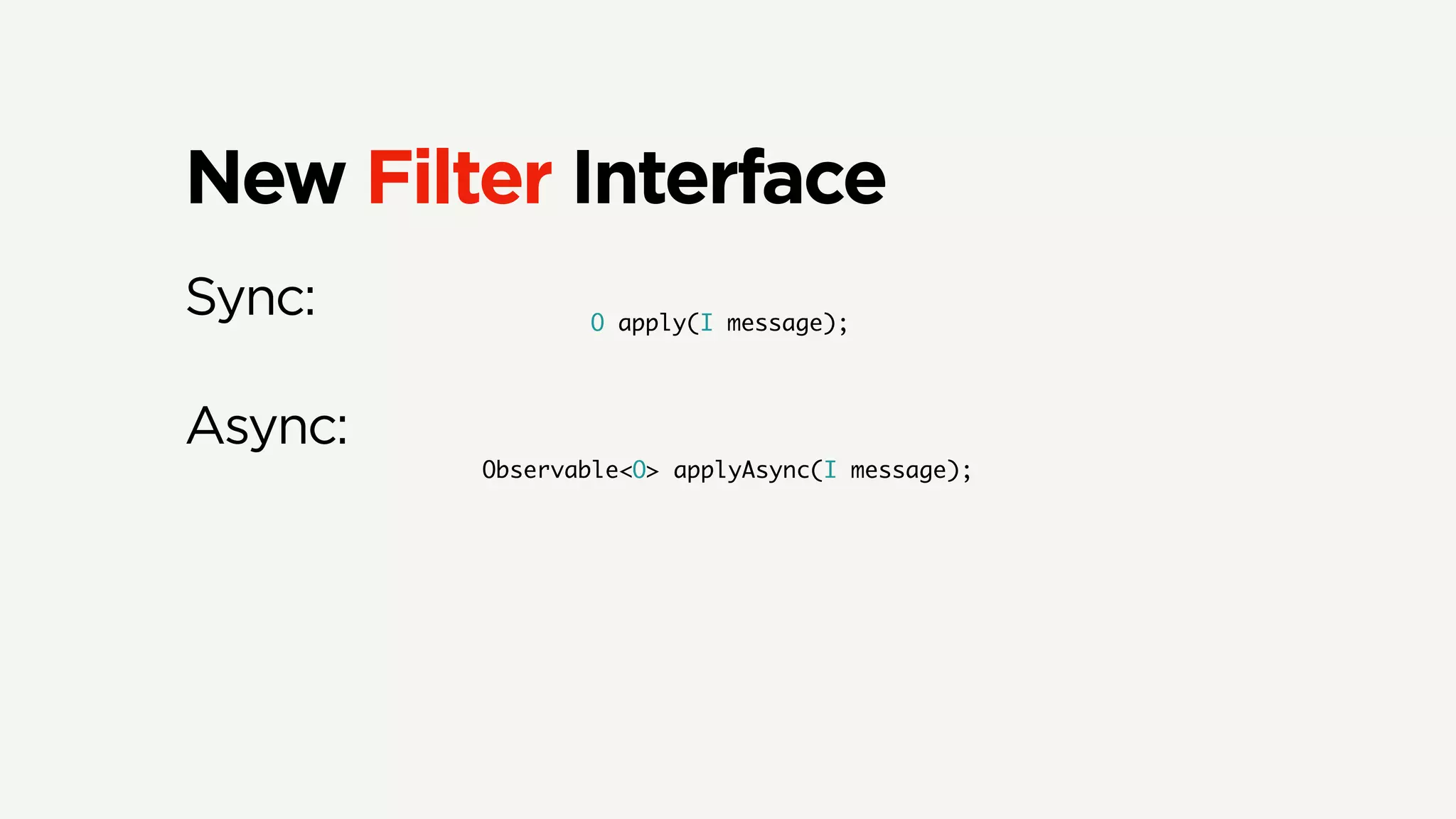 New Filter Interface

Sync:

O apply(I message);

Async:

Observable<O> applyAsync(I message);